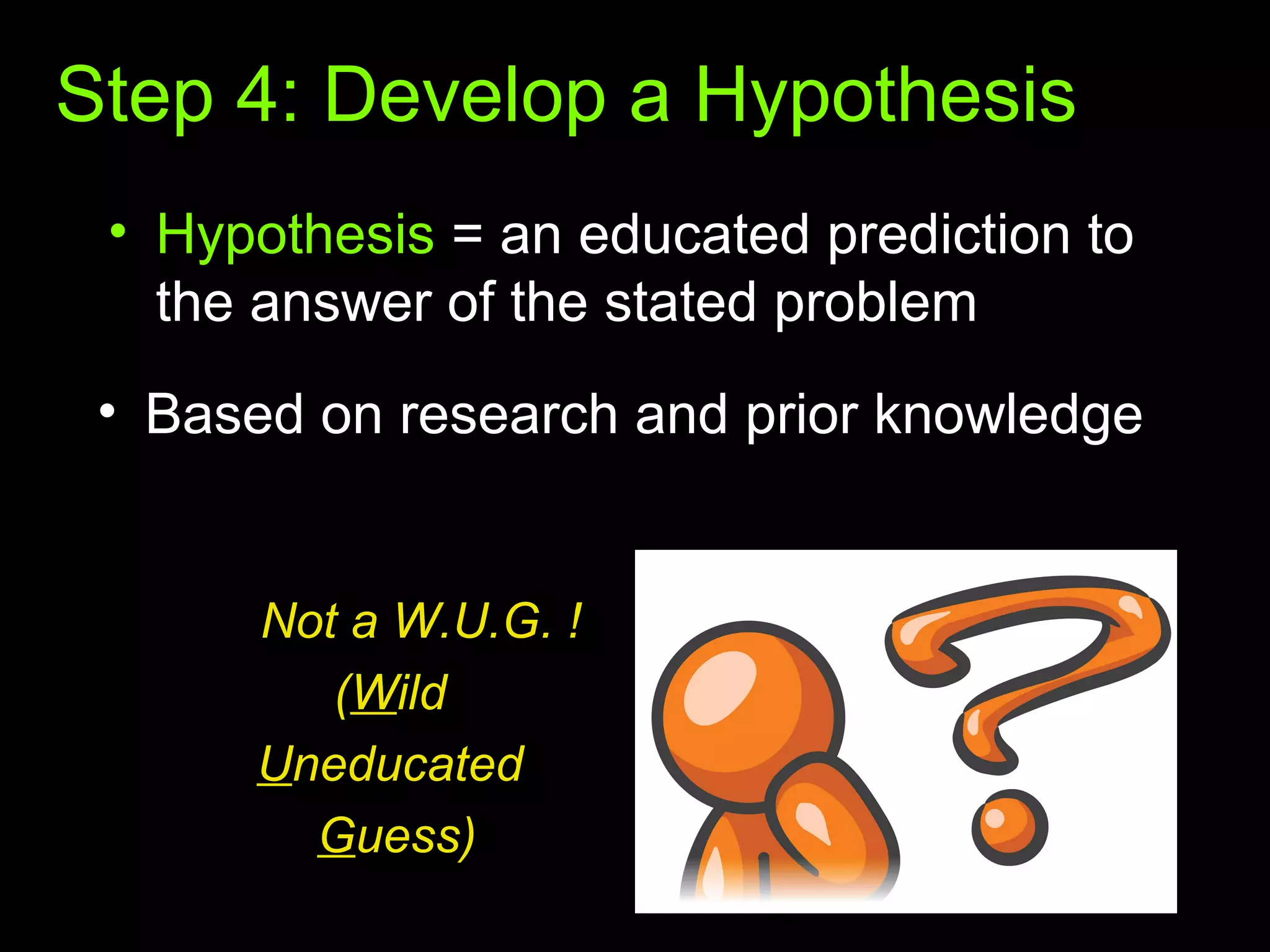 Step 4: Develop a Hypothesis

• Hypothesis = an educated prediction to the answer of the stated problem

• Based on research and prior knowledge

Not a W.U.G. !
(Wild
Uneducated
Guess)